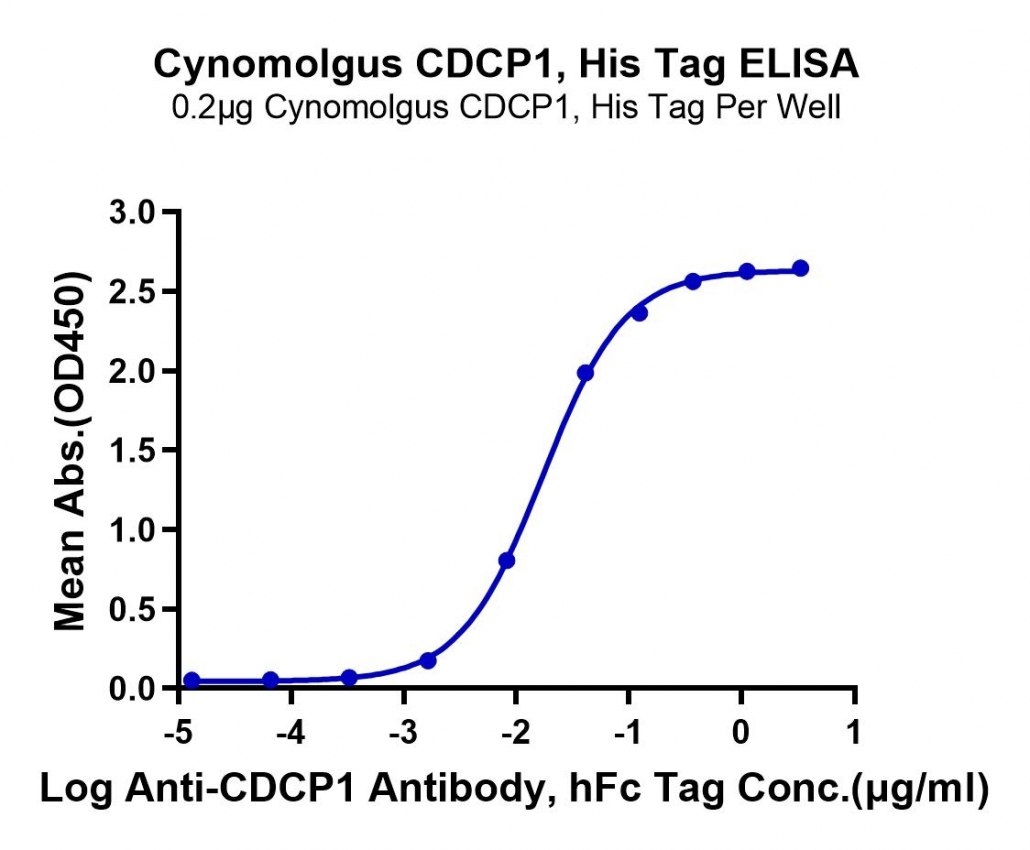 Cynomolgus CDCP1, His Tag ELISA
0.2μg Cynomolgus CDCP1, His Tag Per Well

Mean Abs.(OD450)

3.0
2.5
2.0
1.5
1.0
0.5
0.0

-5 -4 -3 -2 -1 0 1

Log Anti-CDCP1 Antibody, hFc Tag Conc.(μg/ml)